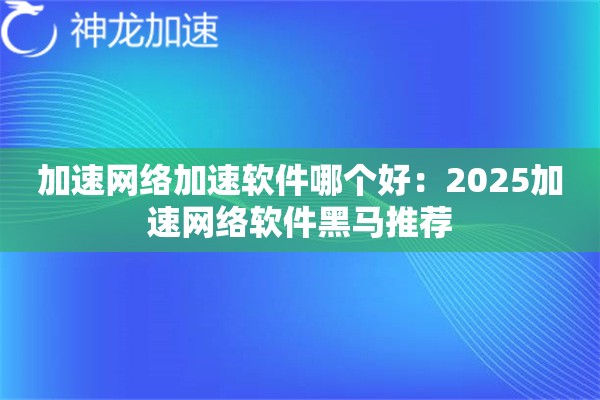 神龙加速

加速网络加速软件哪个好：2025加速网络软件黑马推荐